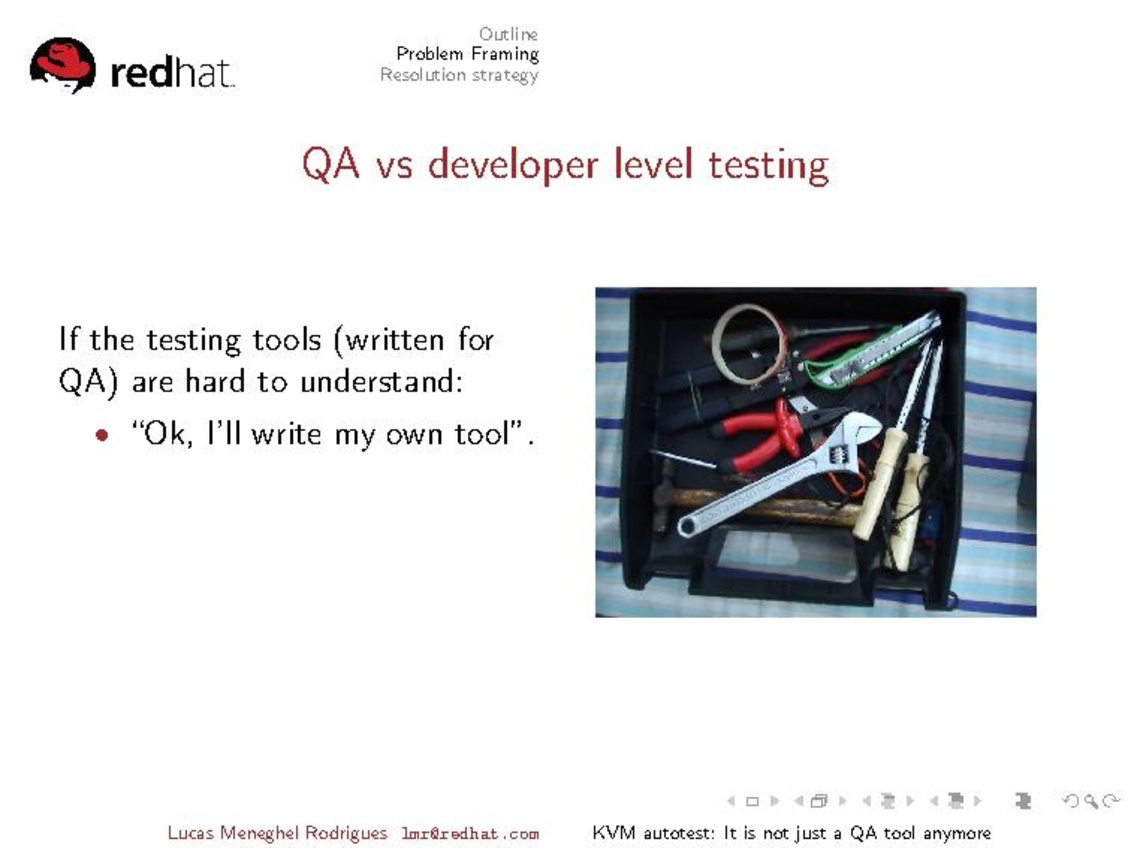 redhat.

Outline
Problem Framing
Resolution strategy

QA vs developer level testing

If the testing tools (written for QA) are hard to understand:

• "Ok, I'll write my own tool".

Lucas Meneghel Rodrigues lmr@redhat.com KVM autotest: It is not just a QA tool anymore